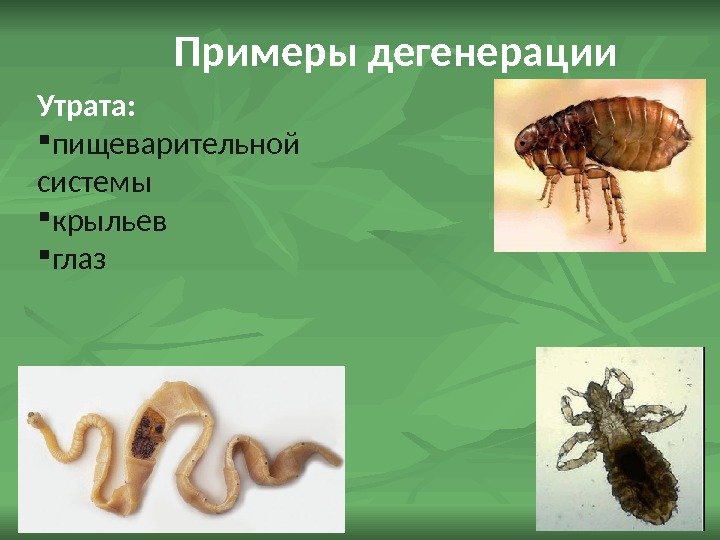 Примеры дегенерации

Утрата:
▪пищеварительной системы
▪крыльев
▪глаз